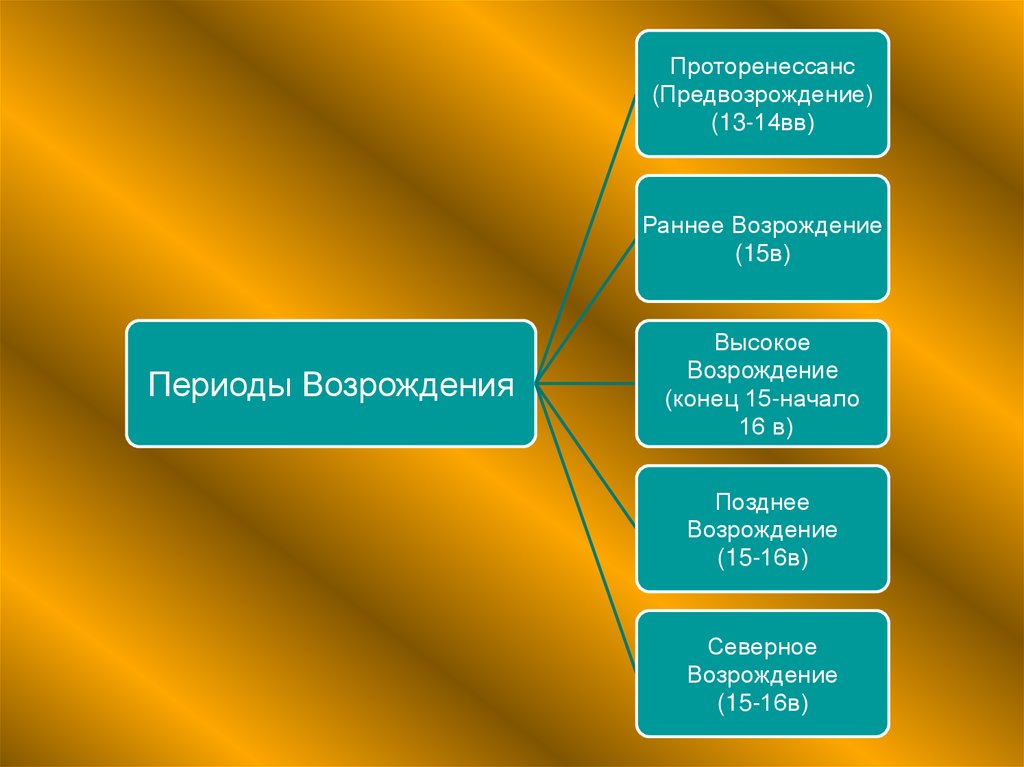 Периоды Возрождения

Проторенессанс (Предвозрождение) (13-14вв)

Раннее Возрождение (15в)

Высокое Возрождение (конец 15-начало 16 в)

Позднее Возрождение (15-16в)

Северное Возрождение (15-16в)